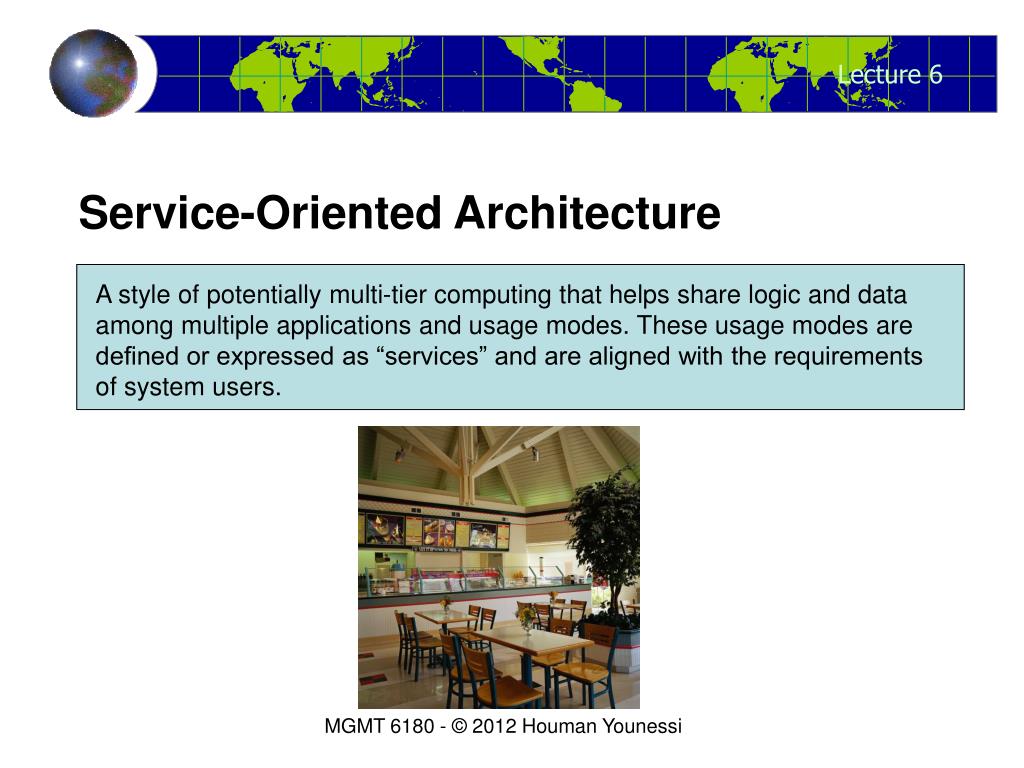 Lecture 6

Service-Oriented Architecture

A style of potentially multi-tier computing that helps share logic and data among multiple applications and usage modes. These usage modes are defined or expressed as “services” and are aligned with the requirements of system users.

MGMT 6180 - © 2012 Houman Younessi